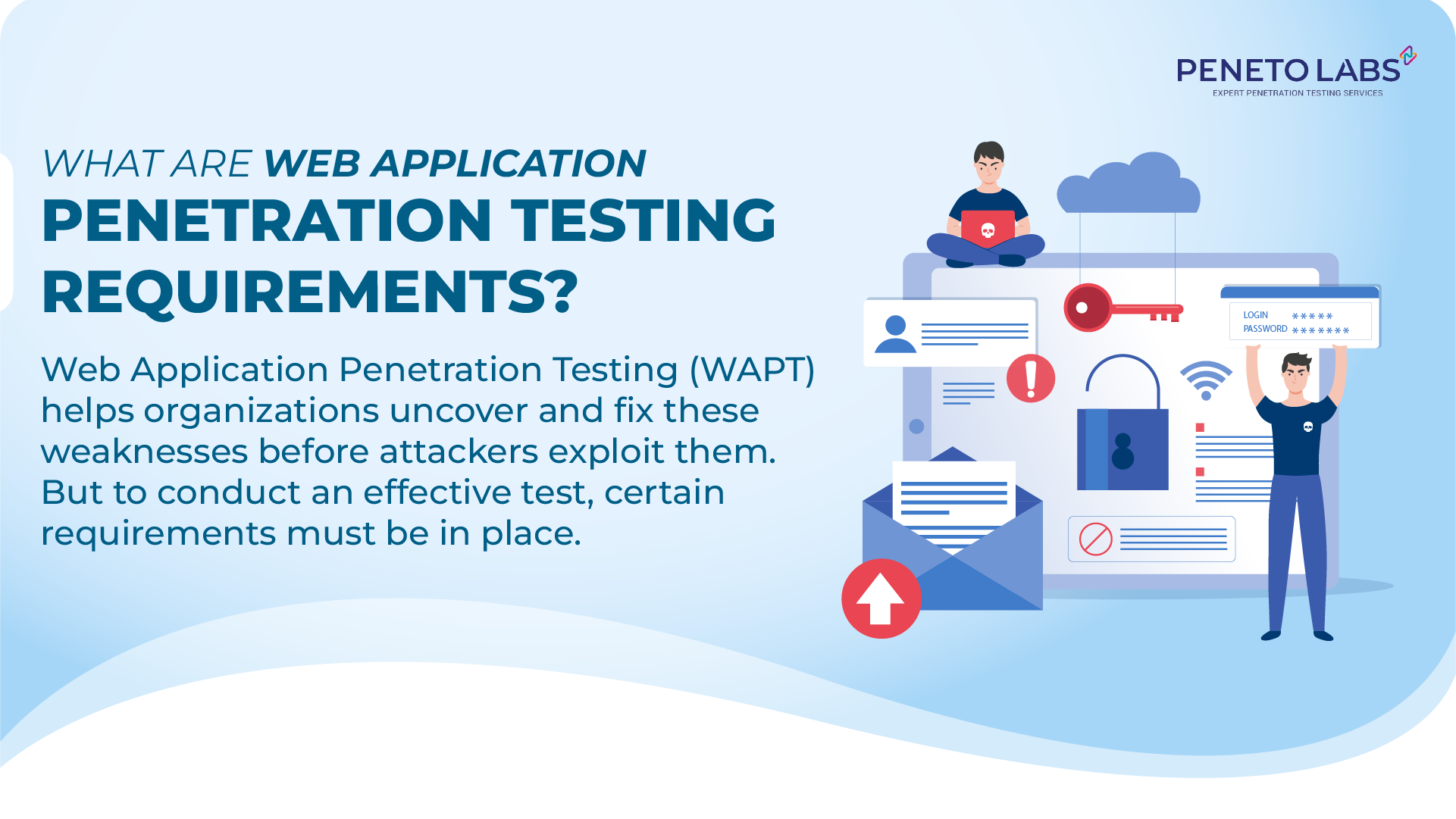 PENETO LABS
EXPERT PENETRATION TESTING SERVICES

WHAT ARE WEB APPLICATION PENETRATION TESTING REQUIREMENTS?

Web Application Penetration Testing (WAPT) helps organizations uncover and fix these weaknesses before attackers exploit them. But to conduct an effective test, certain requirements must be in place.

LOGIN *****
PASSWORD *******